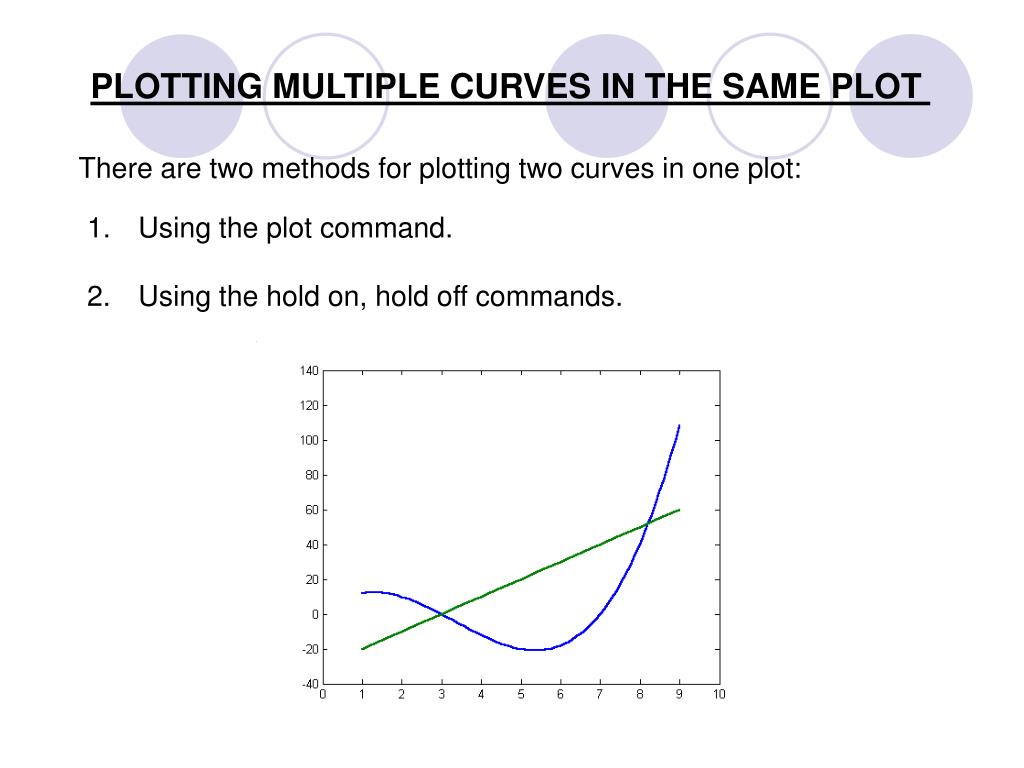 PLOTTING MULTIPLE CURVES IN THE SAME PLOT

There are two methods for plotting two curves in one plot:

1. Using the plot command.

2. Using the hold on, hold off commands.

140
120
100
80
60
40
20
0
-20
-40
0 1 2 3 4 5 6 7 8 9 10